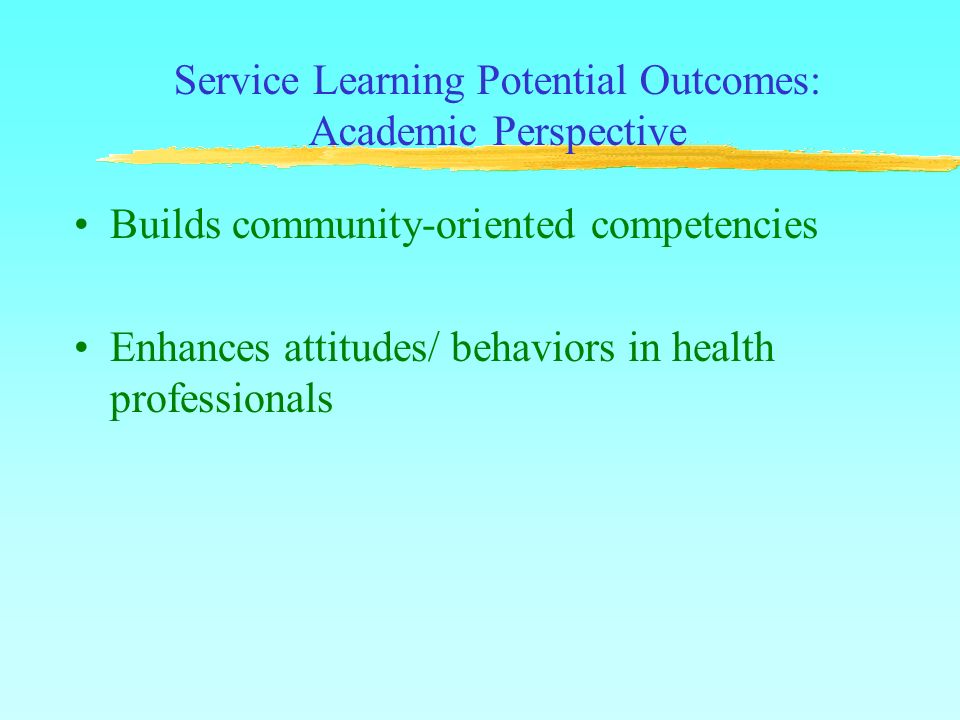 Service Learning Potential Outcomes:
Academic Perspective

• Builds community-oriented competencies

• Enhances attitudes/ behaviors in health professionals